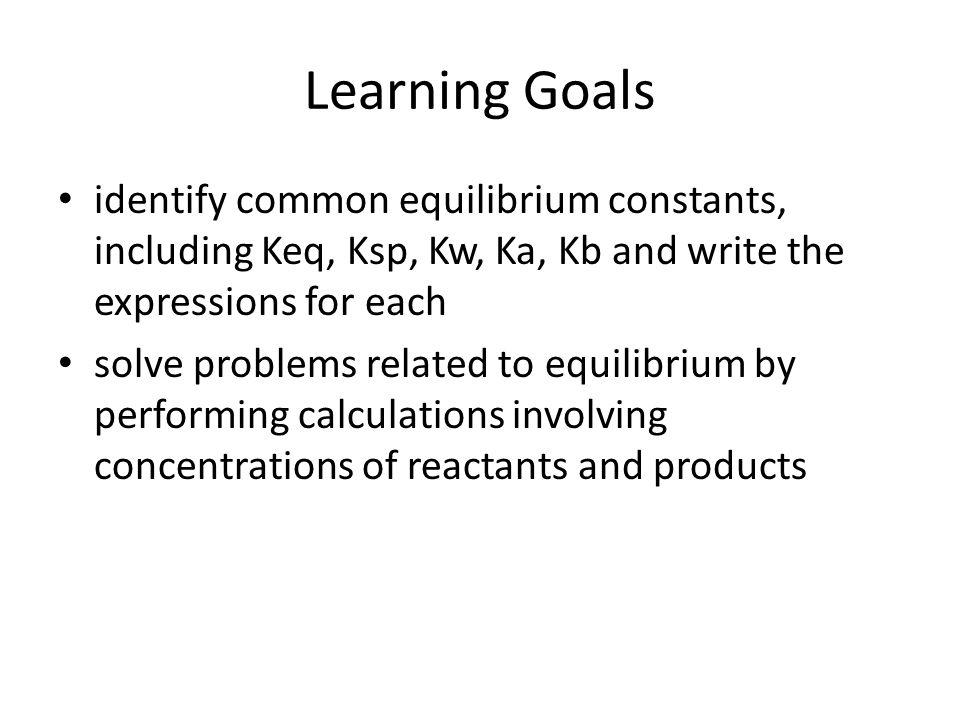 Learning Goals

• identify common equilibrium constants, including Keq, Ksp, Kw, Ka, Kb and write the expressions for each

• solve problems related to equilibrium by performing calculations involving concentrations of reactants and products